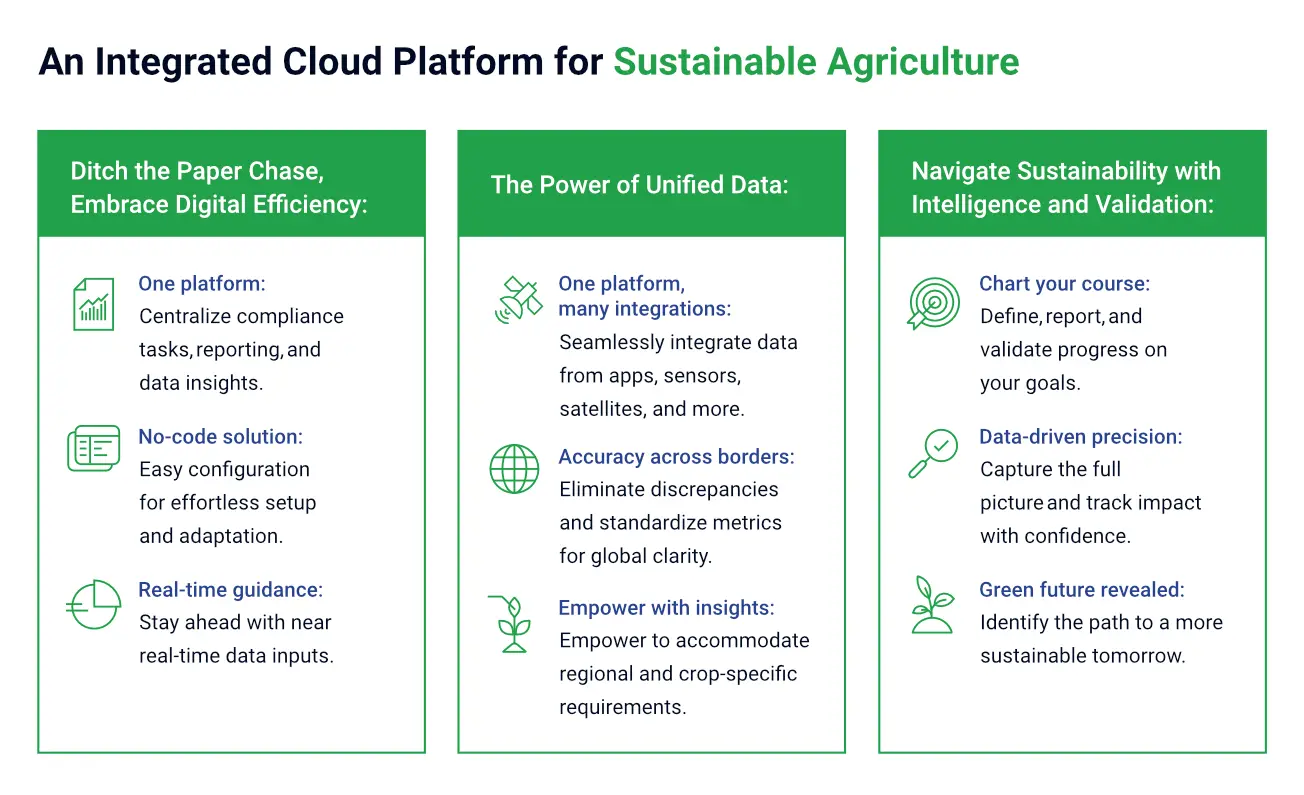 An Integrated Cloud Platform for Sustainable Agriculture

Ditch the Paper Chase, Embrace Digital Efficiency:

One platform:
Centralize compliance tasks, reporting, and data insights.

No-code solution:
Easy configuration for effortless setup and adaptation.

Real-time guidance:
Stay ahead with near real-time data inputs.

The Power of Unified Data:

One platform, many integrations:
Seamlessly integrate data from apps, sensors, satellites, and more.

Accuracy across borders:
Eliminate discrepancies and standardize metrics for global clarity.

Empower with insights:
Empower to accommodate regional and crop-specific requirements.

Navigate Sustainability with Intelligence and Validation:

Chart your course:
Define, report, and validate progress on your goals.

Data-driven precision:
Capture the full picture and track impact with confidence.

Green future revealed:
Identify the path to a more sustainable tomorrow.